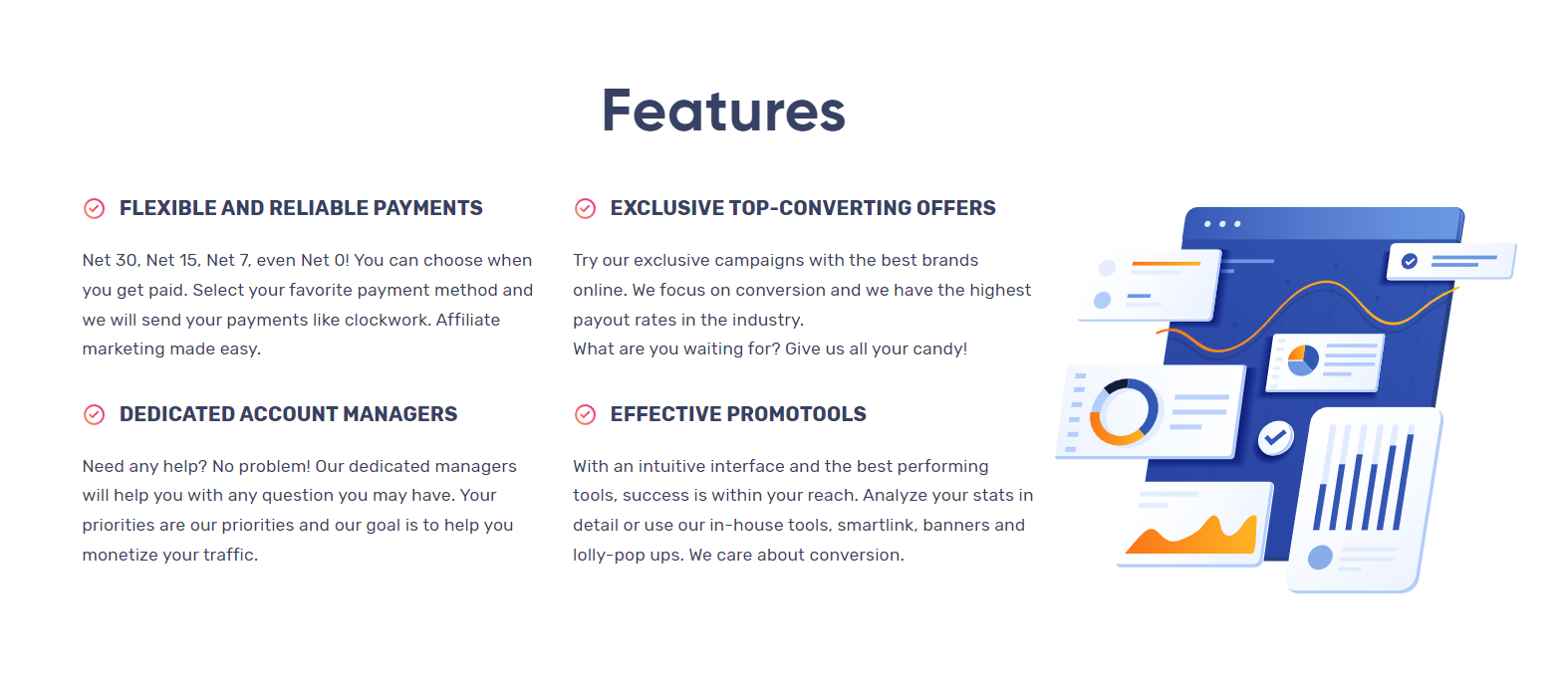 Features

FLEXIBLE AND RELIABLE PAYMENTS

Net 30, Net 15, Net 7, even Net 0! You can choose when you get paid. Select your favorite payment method and we will send your payments like clockwork. Affiliate marketing made easy.

DEDICATED ACCOUNT MANAGERS

Need any help? No problem! Our dedicated managers will help you with any question you may have. Your priorities are our priorities and our goal is to help you monetize your traffic.

EXCLUSIVE TOP-CONVERTING OFFERS

Try our exclusive campaigns with the best brands online. We focus on conversion and we have the highest payout rates in the industry.
What are you waiting for? Give us all your candy!

EFFECTIVE PROMOTOOLS

With an intuitive interface and the best performing tools, success is within your reach. Analyze your stats in detail or use our in-house tools, smartlink, banners and lolly-pop ups. We care about conversion.